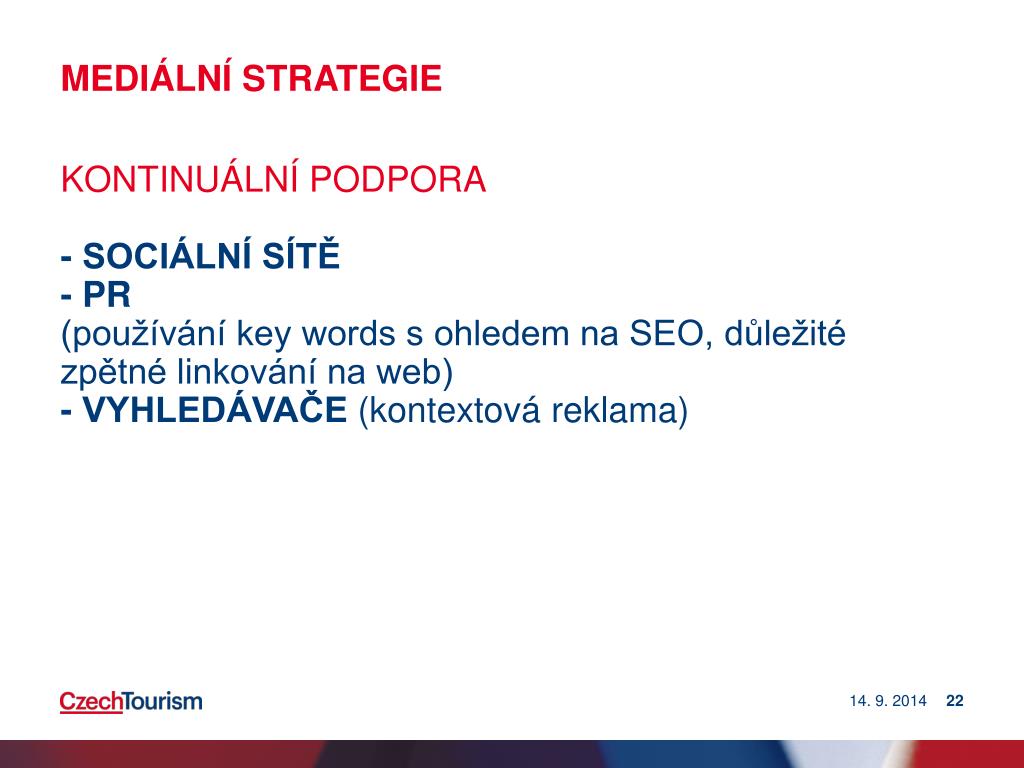 MEDIÁLNÍ STRATEGIE

KONTINUÁLNÍ PODPORA

- SOCIÁLNÍ SÍTĚ
- PR
(používání key words s ohledem na SEO, důležité zpětné linkování na web)
- VYHLEDÁVAČE (kontextová reklama)

CzechTourism

14. 9. 2014 22